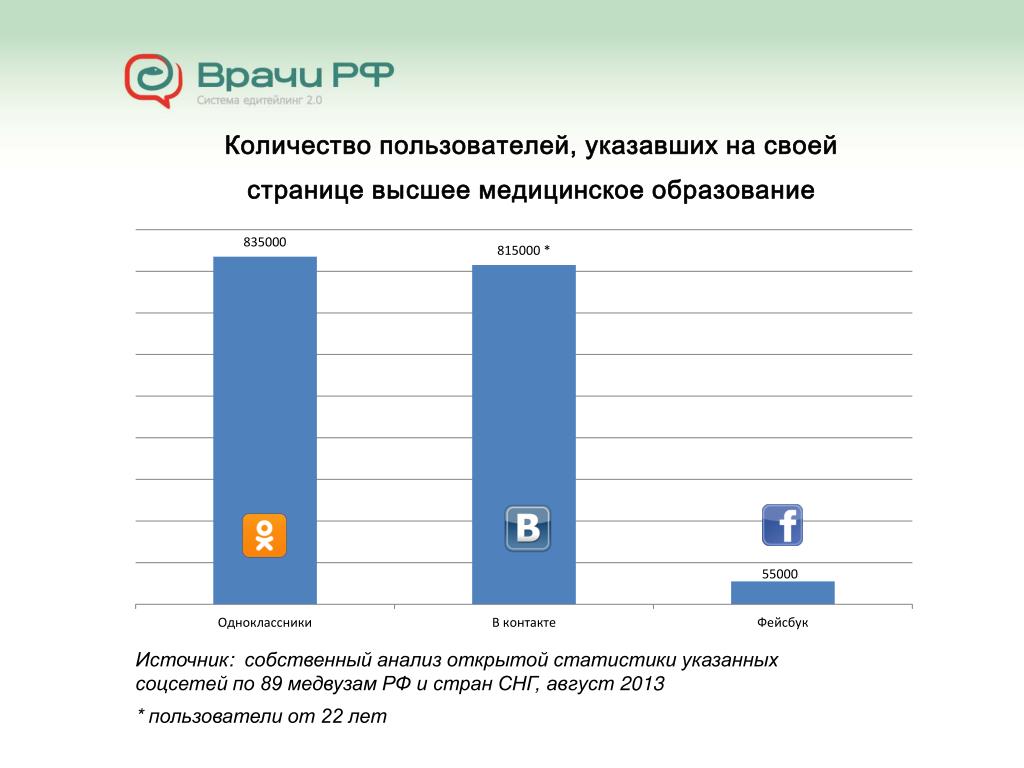 Врачи РФ
Система едитейлинг 2.0

Количество пользователей, указавших на своей странице высшее медицинское образование

835000
815000 *
55000

Одноклассники
В контакте
Фейсбук

Источник: собственный анализ открытой статистики указанных соцсетей по 89 медвузам РФ и стран СНГ, август 2013

* пользователи от 22 лет